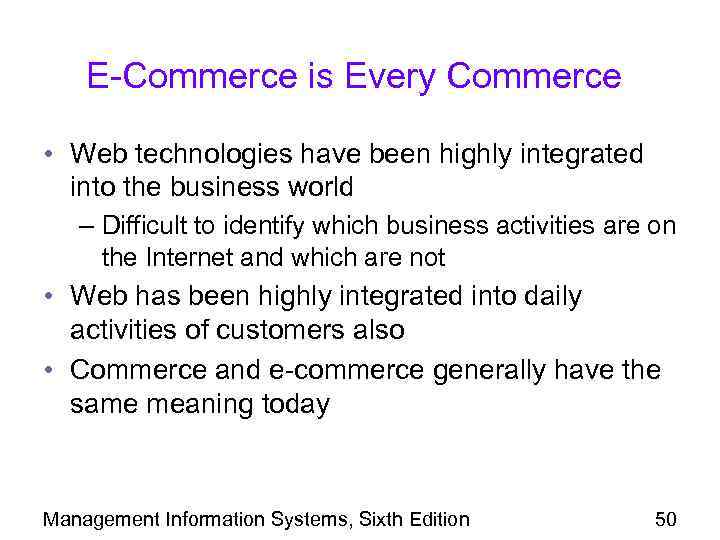 E-Commerce is Every Commerce

• Web technologies have been highly integrated into the business world

– Difficult to identify which business activities are on the Internet and which are not

• Web has been highly integrated into daily activities of customers also

• Commerce and e-commerce generally have the same meaning today

Management Information Systems, Sixth Edition

50